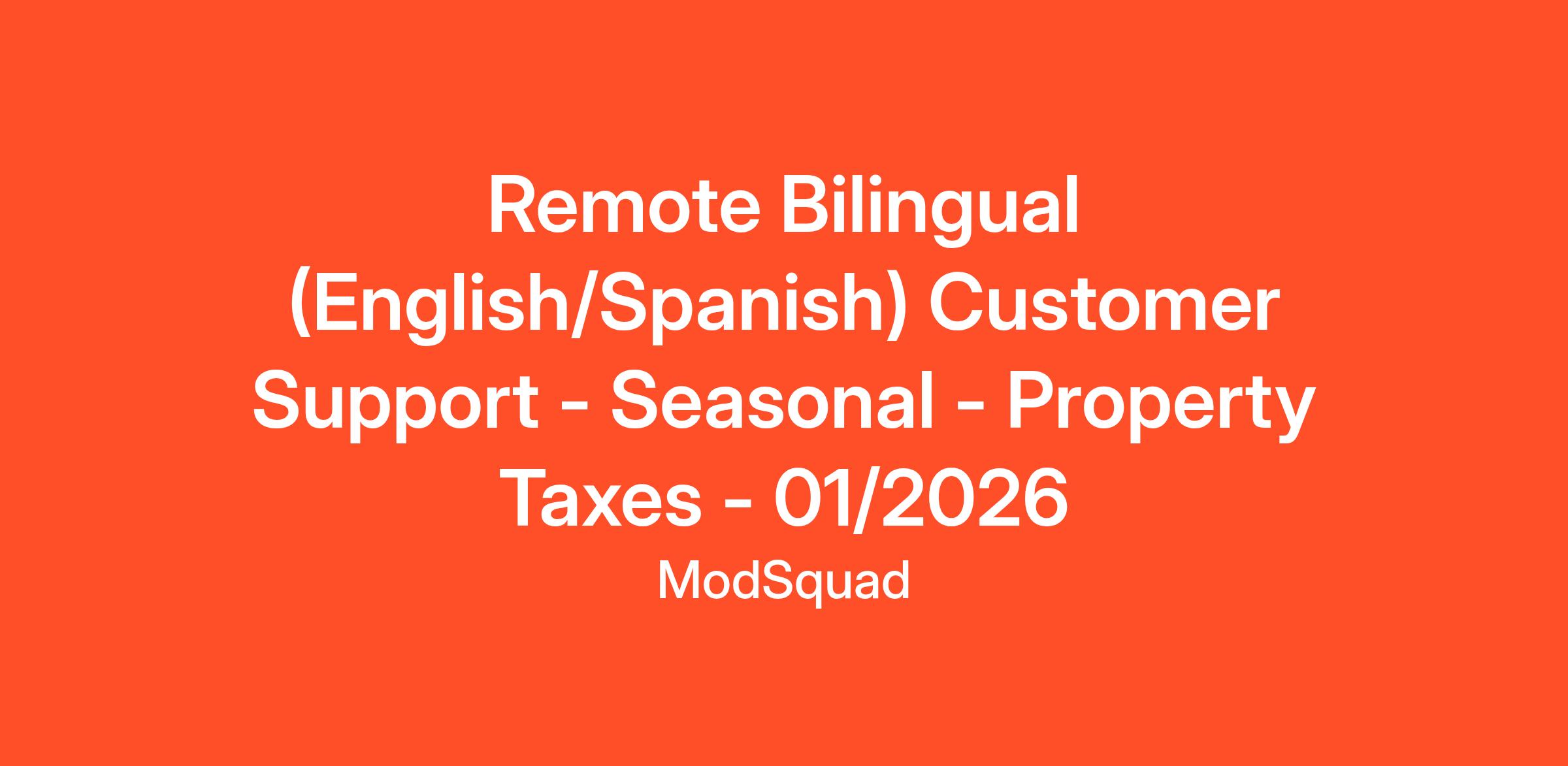 Remote Bilingual (English/Spanish) Customer Support - Seasonal - Property Taxes - 01/2026

ModSquad